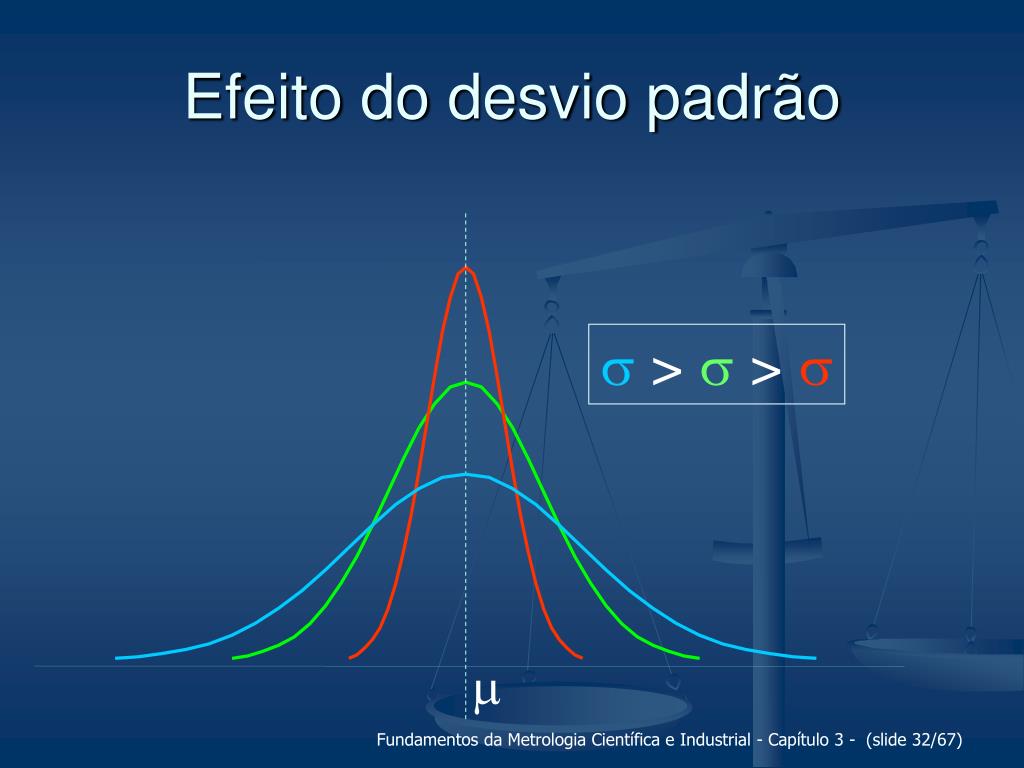 Efeito do desvio padrão

$\sigma > \sigma > \sigma$

$\mu$

Fundamentos da Metrologia Científica e Industrial - Capítulo 3 - (slide 32/67)